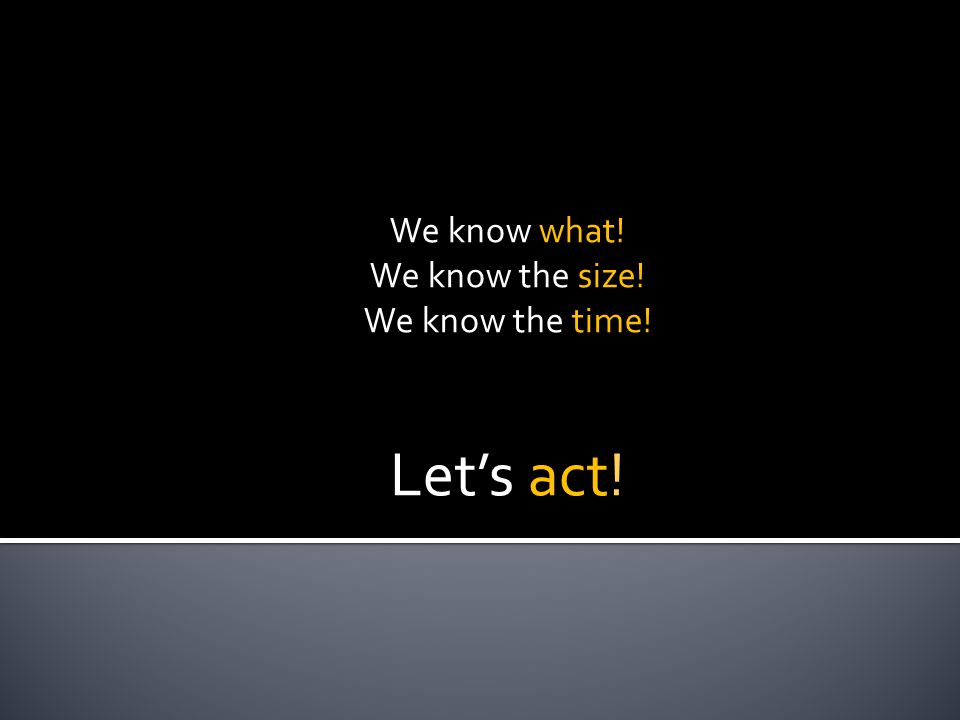 We know what!
We know the size!
We know the time!

Let’s act!